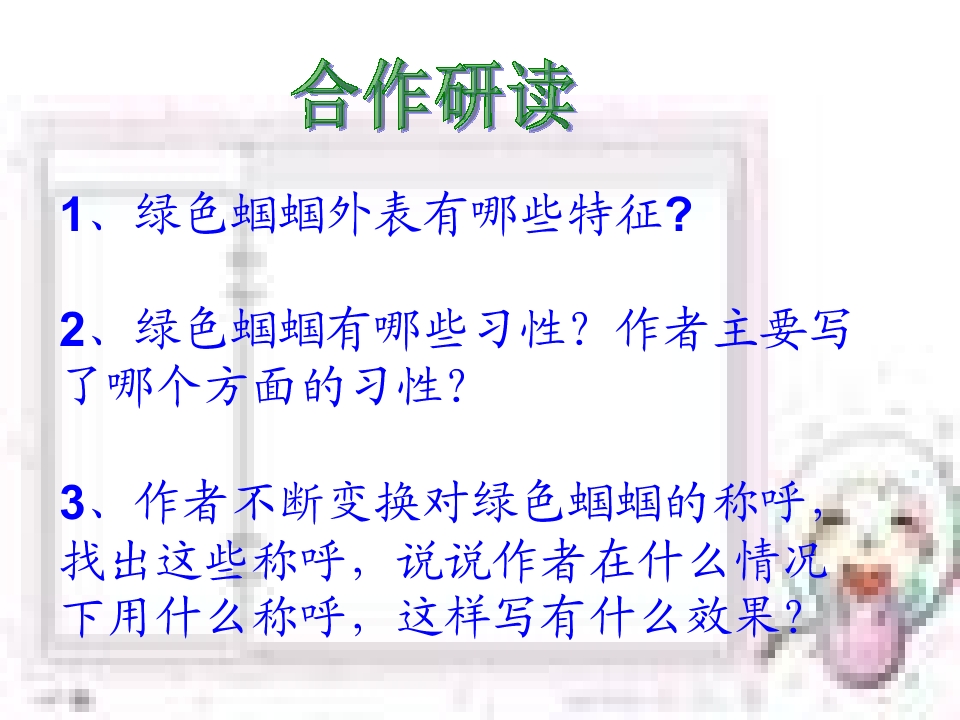 合作研读

1、绿色蝈蝈外表有哪些特征?

2、绿色蝈蝈有哪些习性？作者主要写了哪个方面的习性？

3、作者不断变换对绿色蝈蝈的称呼，找出这些称呼，说说作者在什么情况下用什么称呼，这样写有什么效果？